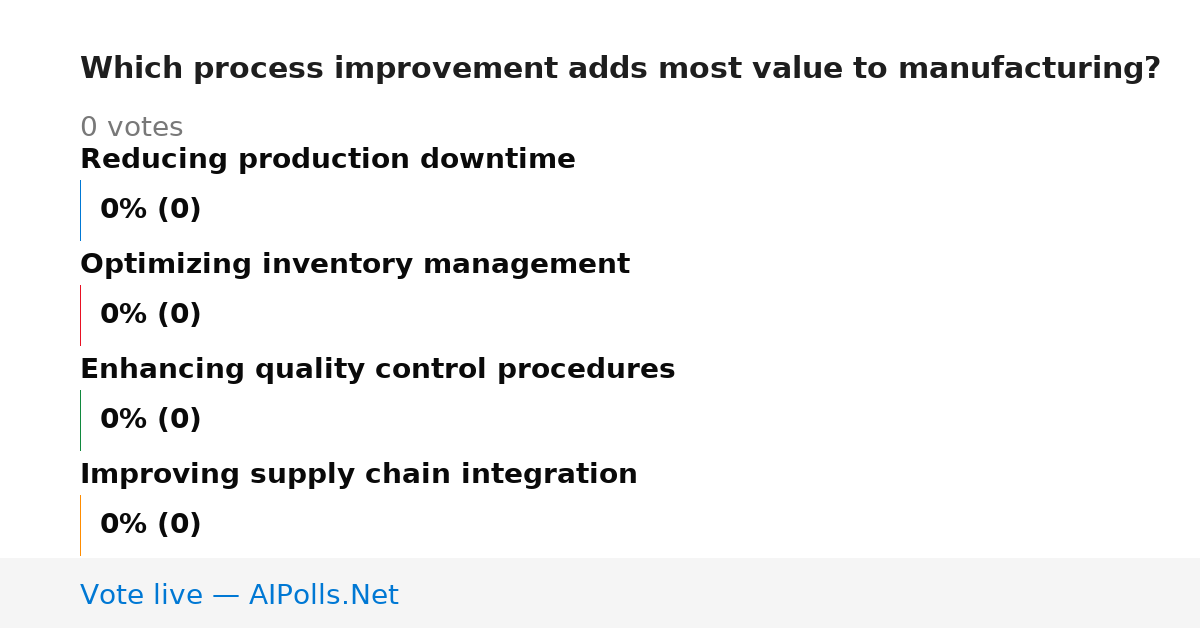 Which process improvement adds most value to manufacturing?

0 votes

Reducing production downtime

0% (0)

Optimizing inventory management

0% (0)

Enhancing quality control procedures

0% (0)

Improving supply chain integration

0% (0)

Vote live — AIPolls.Net